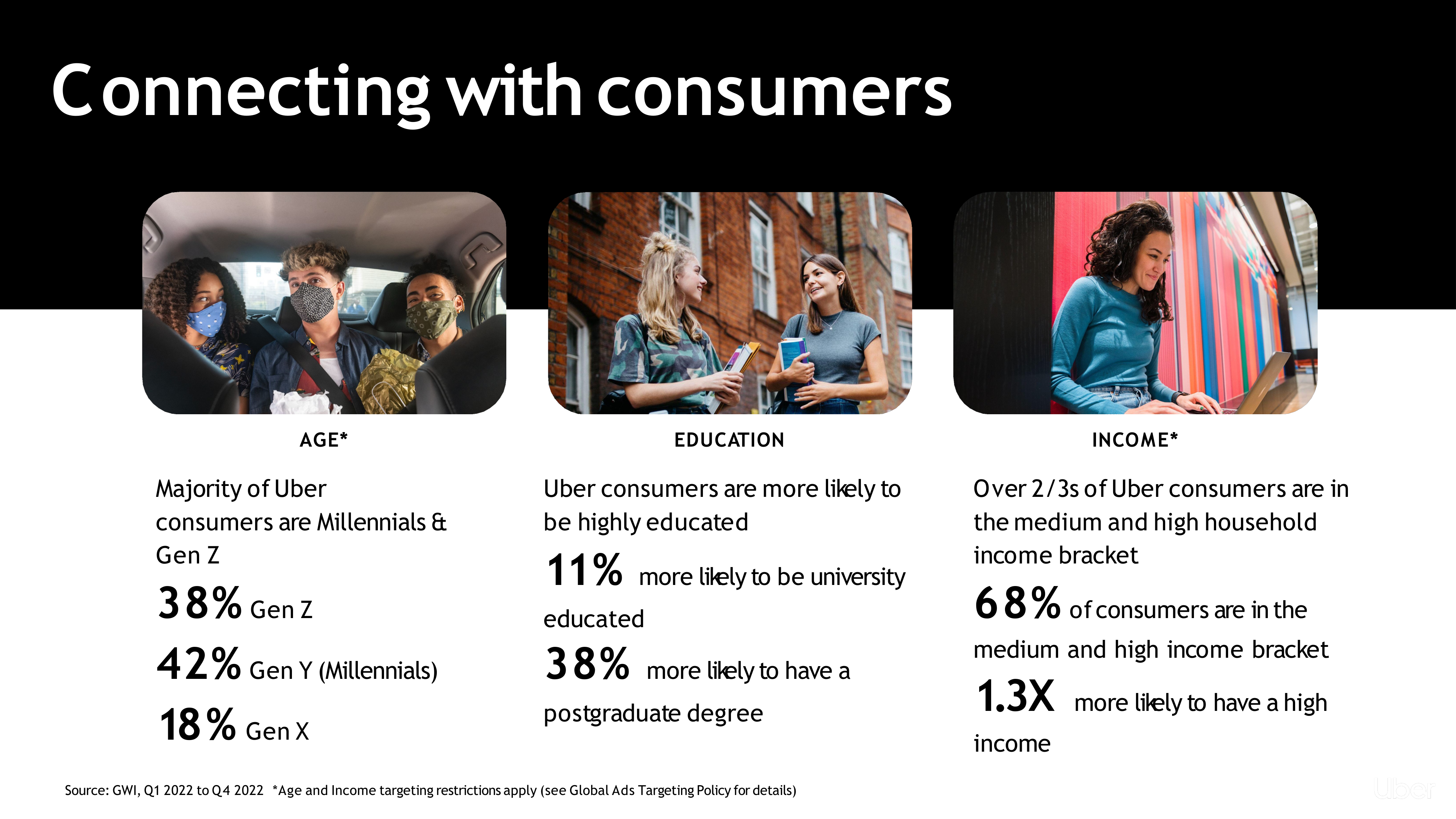 Connecting with consumers

AGE*

Majority of Uber consumers are Millennials & Gen Z

38% Gen Z

42% Gen Y (Millennials)

18% Gen X

EDUCATION

Uber consumers are more likely to be highly educated

11% more likely to be university educated

38% more likely to have a postgraduate degree

INCOME*

Over 2/3s of Uber consumers are in the medium and high household income bracket

68% of consumers are in the medium and high income bracket

1.3X more likely to have a high income

Source: GWI, Q1 2022 to Q4 2022 *Age and Income targeting restrictions apply (see Global Ads Targeting Policy for details)

Uber